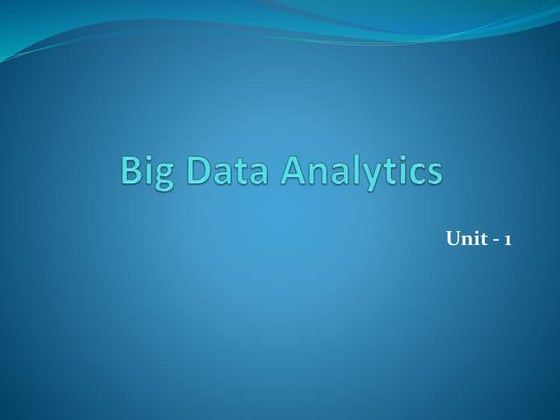 Big Data Analytics

Unit - 1